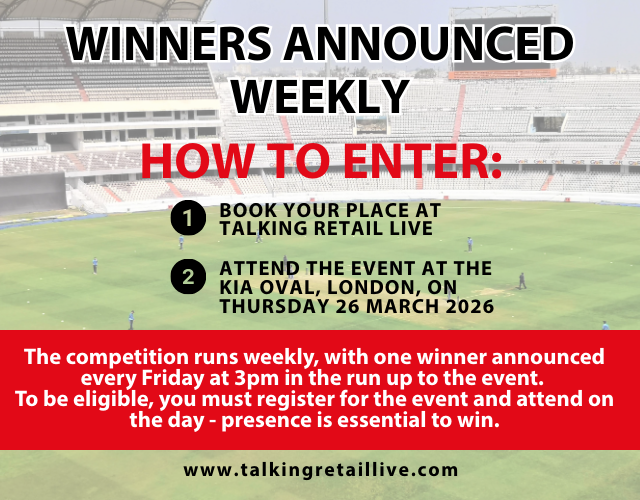 WINNERS ANNOUNCED WEEKLY

HOW TO ENTER:

1 BOOK YOUR PLACE AT TALKING RETAIL LIVE

2 ATTEND THE EVENT AT THE KIA OVAL, LONDON, ON THURSDAY 26 MARCH 2026

The competition runs weekly, with one winner announced every Friday at 3pm in the run up to the event.
To be eligible, you must register for the event and attend on the day - presence is essential to win.

www.talkingretaillive.com